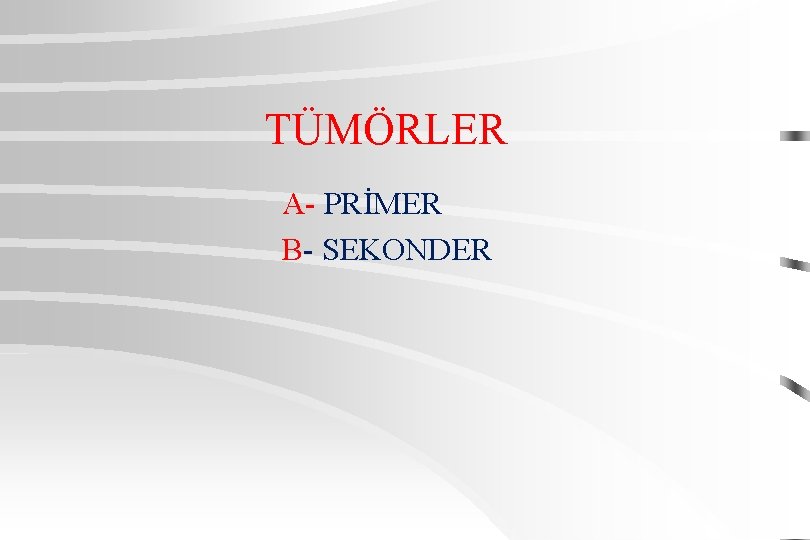 TÜMÖRLER

A- PRİMER
B- SEKONDER